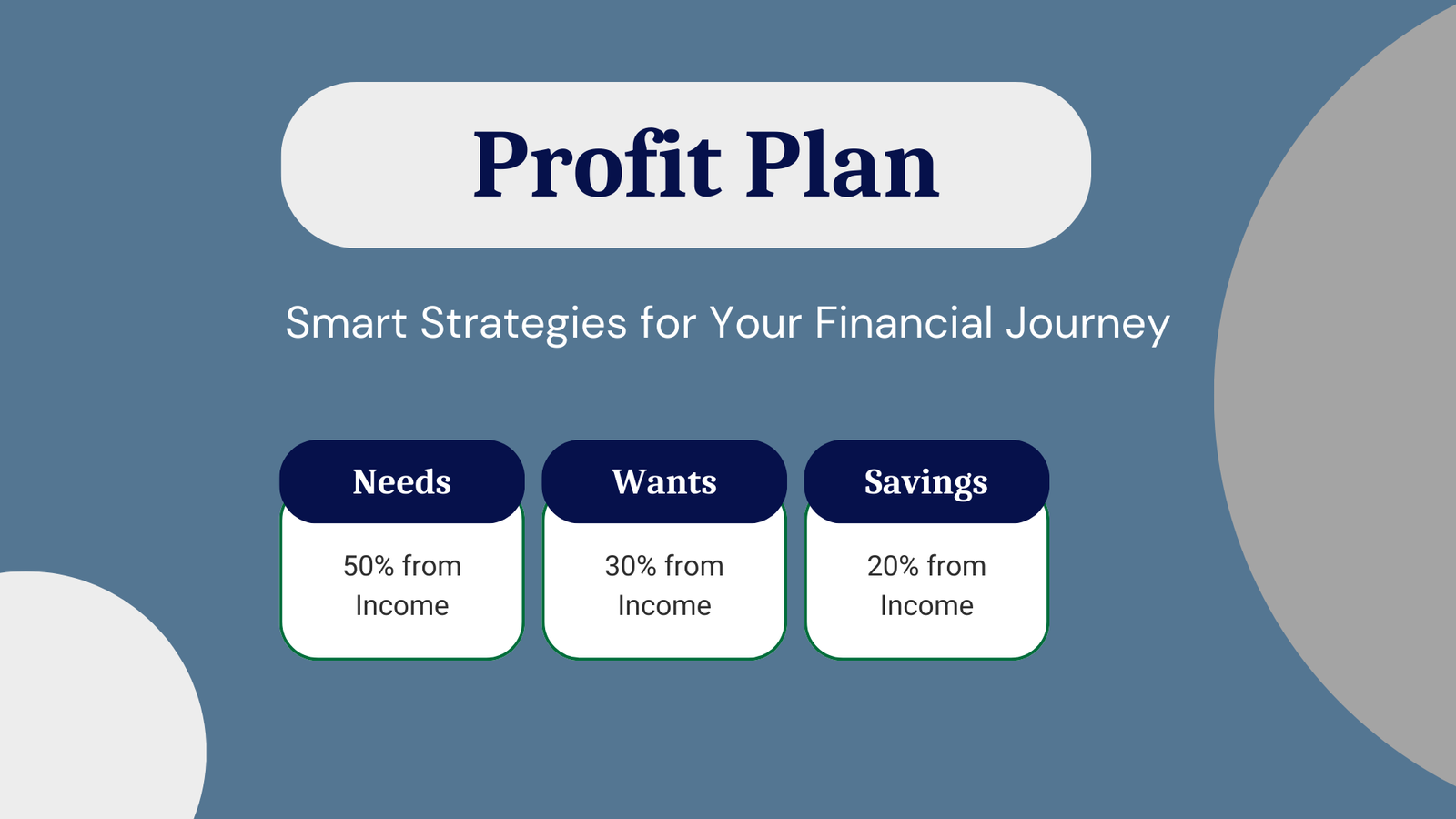 Profit Plan

Smart Strategies for Your Financial Journey

Needs

50% from Income

Wants

30% from Income

Savings

20% from Income